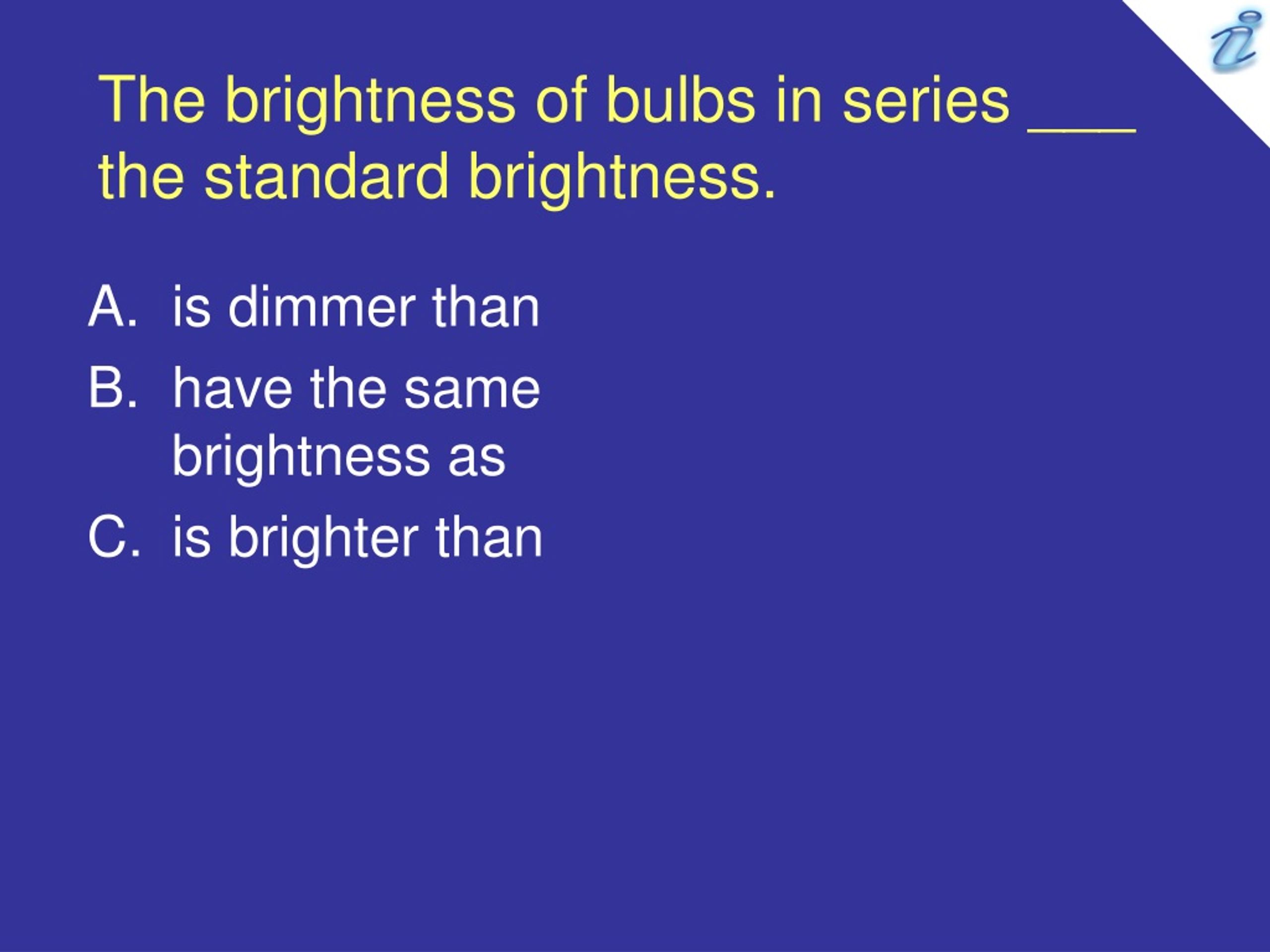 The brightness of bulbs in series ____ the standard brightness.

A. is dimmer than
B. have the same brightness as
C. is brighter than